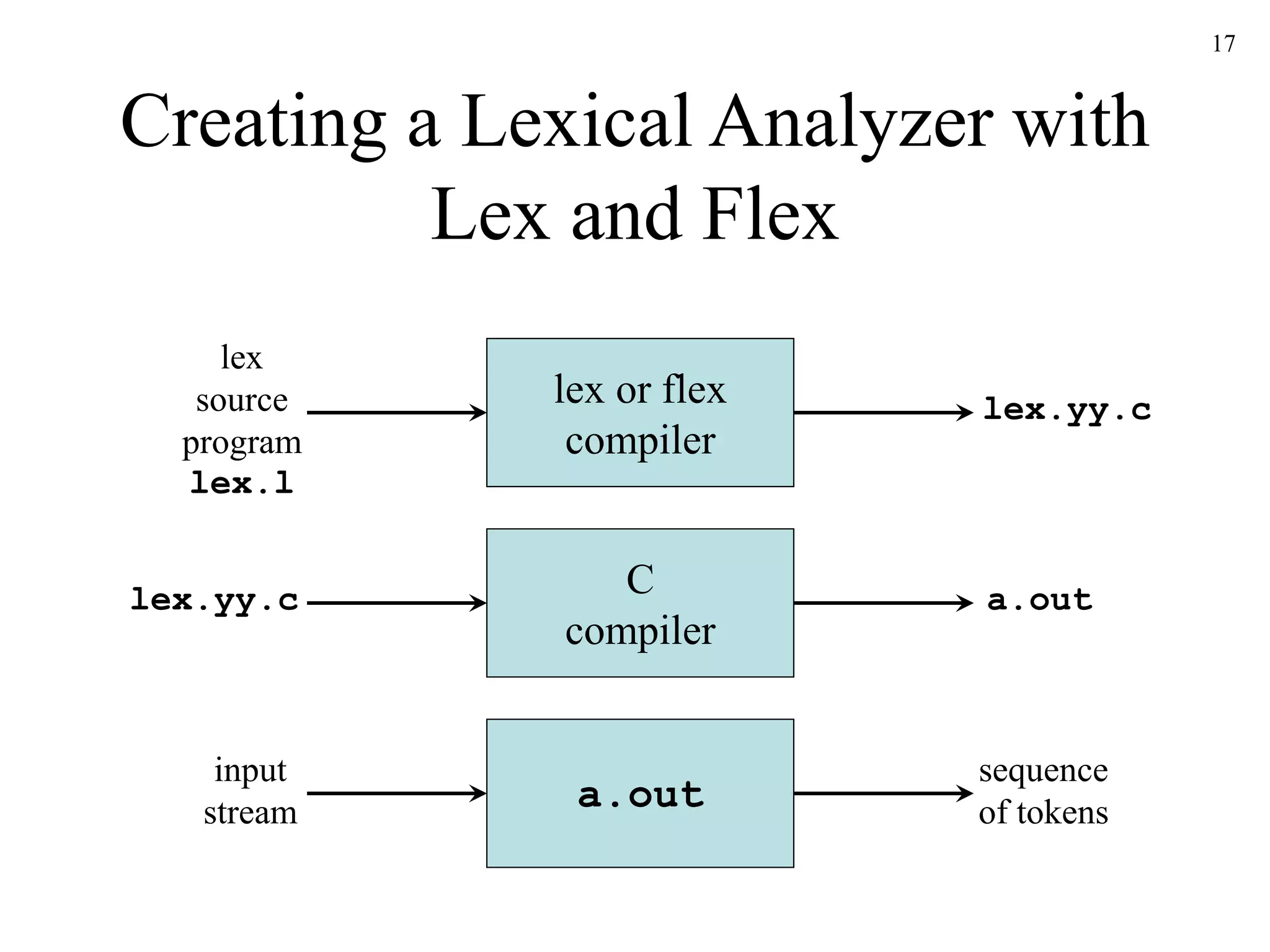 17

Creating a Lexical Analyzer with Lex and Flex

lex source program lex.l

lex or flex compiler

lex.yy.c

lex.yy.c

C compiler

a.out

input stream

a.out

sequence of tokens